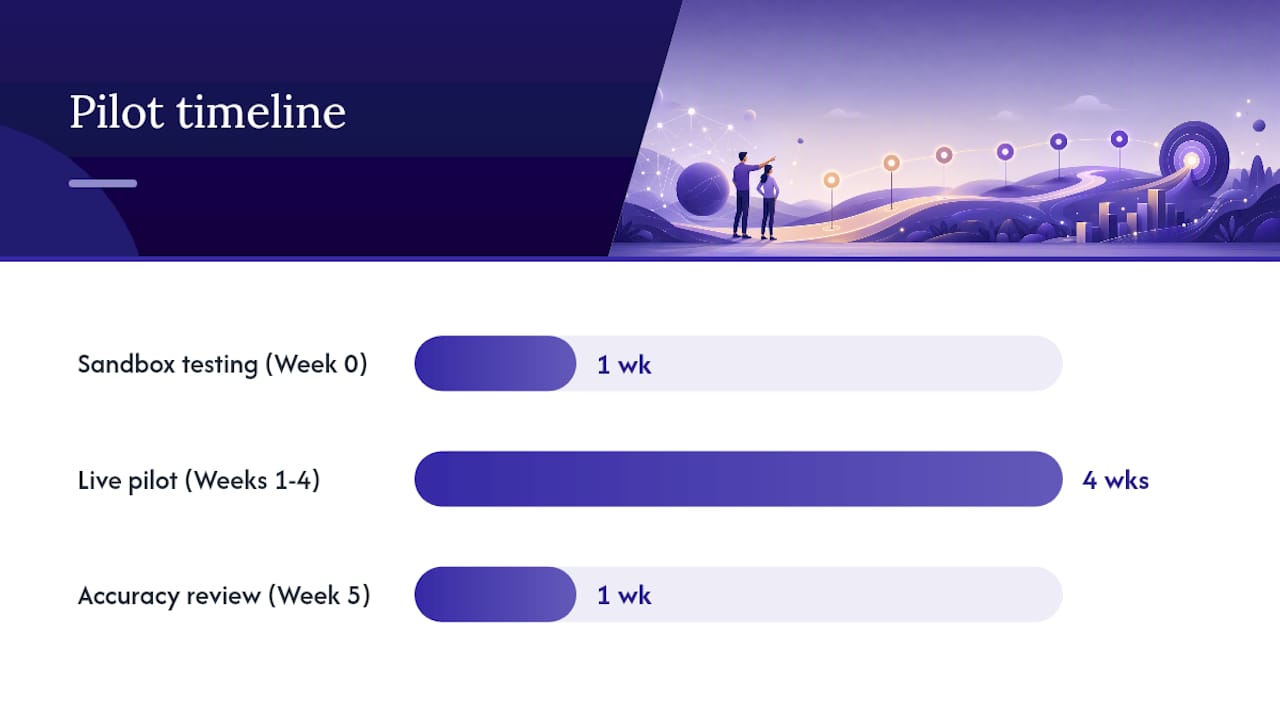 Pilot timeline

Sandbox testing (Week 0)
1 wk

Live pilot (Weeks 1-4)
4 wks

Accuracy review (Week 5)
1 wk